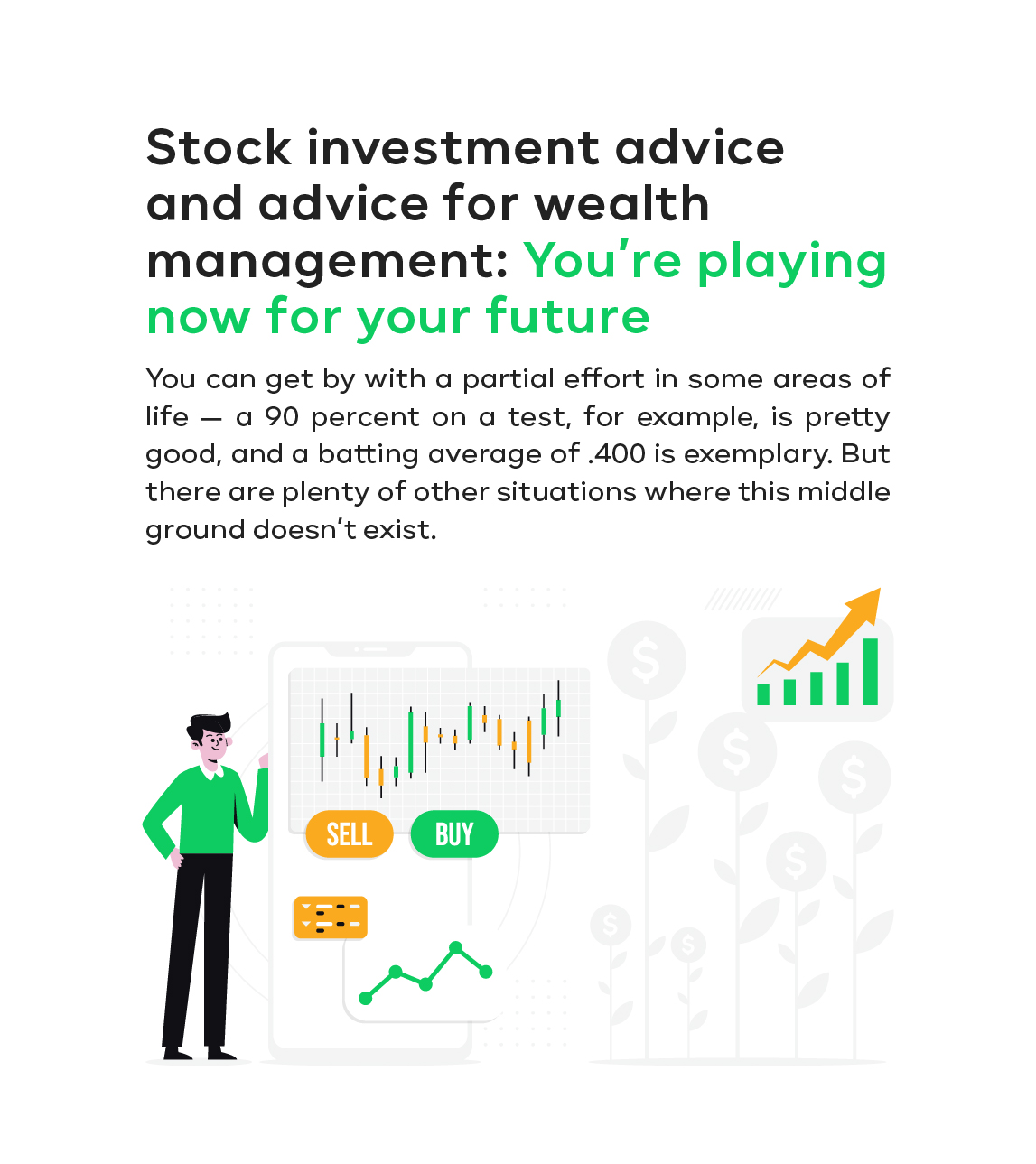 Stock investment advice and advice for wealth management: You're playing now for your future

You can get by with a partial effort in some areas of life — a 90 percent on a test, for example, is pretty good, and a batting average of .400 is exemplary. But there are plenty of other situations where this middle ground doesn't exist.

SELL
BUY
$
$
$
$
$
$